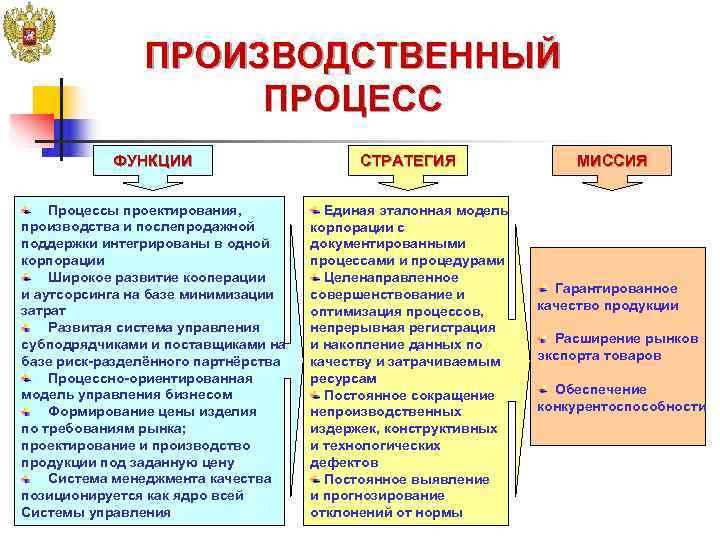 ПРОИЗВОДСТВЕННЫЙ ПРОЦЕСС

ФУНКЦИИ

Процессы проектирования, производства и послепродажной поддержки интегрированы в одной корпорации

Широкое развитие кооперации и аутсорсинга на базе минимизации затрат

Развитая система управления субподрядчиками и поставщиками на базе риск-разделённого партнёрства

Процессно-ориентированная модель управления бизнесом

Формирование цены изделия по требованиям рынка; проектирование и производство продукции под заданную цену

Система менеджмента качества позиционируется как ядро всей Системы управления

СТРАТЕГИЯ

Единая эталонная модель корпорации с документированными процессами и процедурами

Целенаправленное совершенствование и оптимизация процессов, непрерывная регистрация и накопление данных по качеству и затрачиваемым ресурсам

Постоянное сокращение непроизводственных издержек, конструктивных и технологических дефектов

Постоянное выявление и прогнозирование отклонений от нормы

МИССИЯ

Гарантированное качество продукции

Расширение рынков экспорта товаров

Обеспечение конкурентоспособности